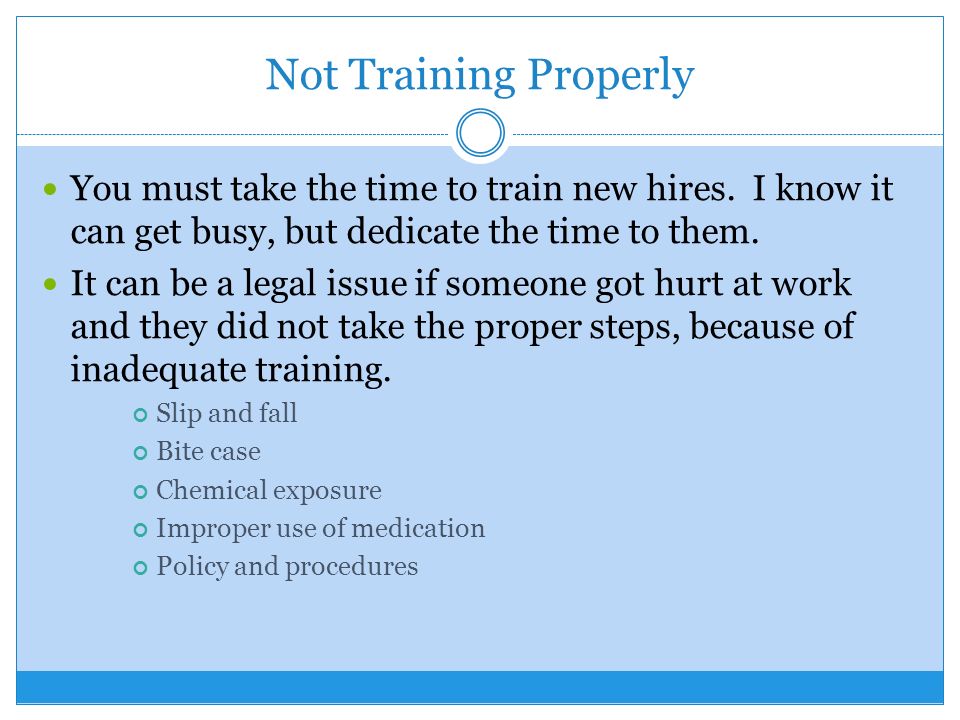 Not Training Properly

You must take the time to train new hires. I know it can get busy, but dedicate the time to them.

It can be a legal issue if someone got hurt at work and they did not take the proper steps, because of inadequate training.

Slip and fall

Bite case

Chemical exposure

Improper use of medication

Policy and procedures